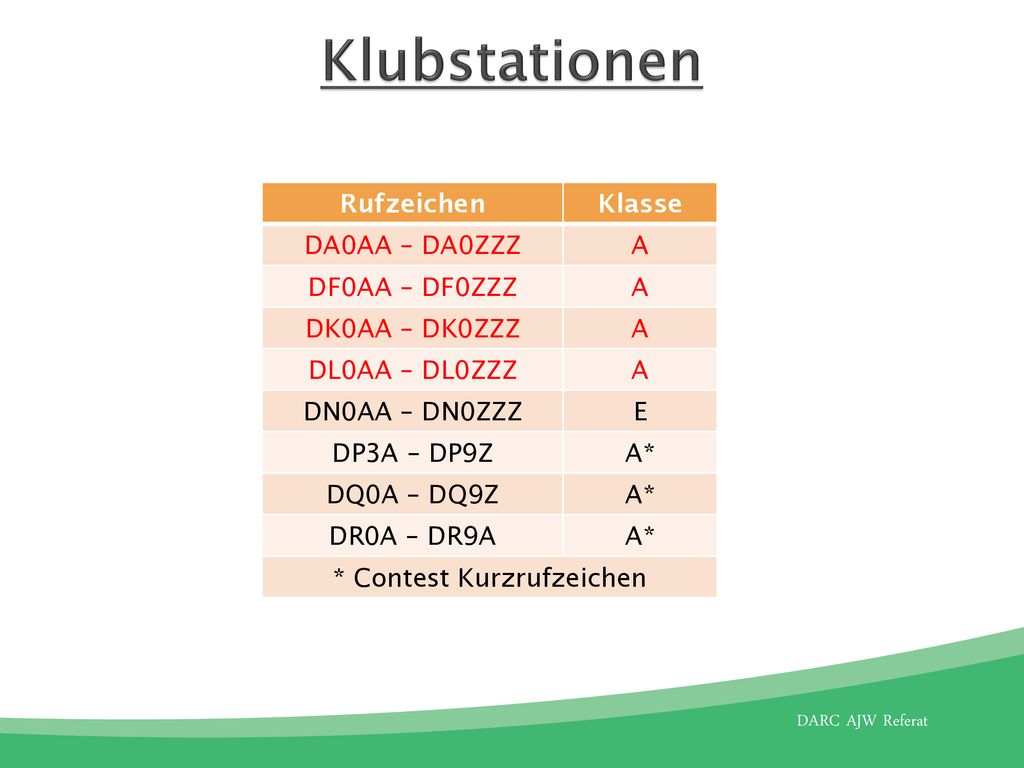 Klubstationen

| Rufzeichen | Klasse |
|---|---|
| DA0AA – DA0ZZZ | A |
| DF0AA – DF0ZZZ | A |
| DK0AA – DK0ZZZ | A |
| DL0AA – DL0ZZZ | A |
| DN0AA – DN0ZZZ | E |
| DP3A – DP9Z | A* |
| DQ0A – DQ9Z | A* |
| DR0A – DR9A | A* |
| * Contest Kurzrufzeichen | |

DARC AJW Referat